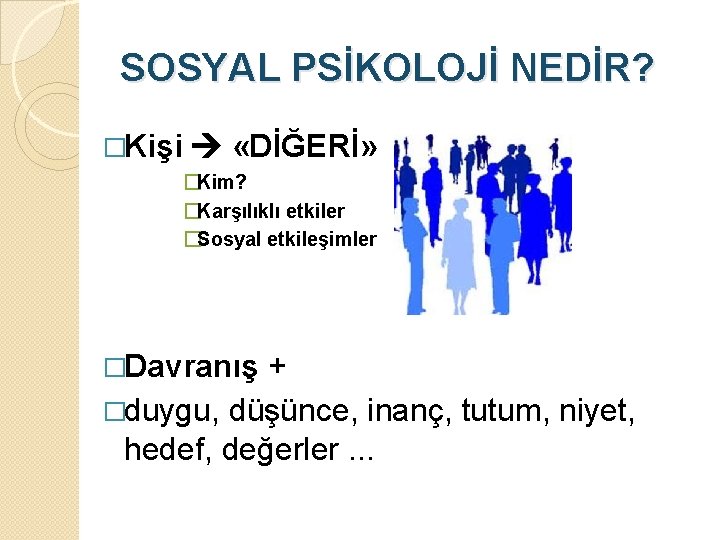 SOSYAL PSİKOLOJİ NEDİR?

□Kişi → «DİĞERİ»

□Kim?

□Karşılıklı etkiler

□Sosyal etkileşimler

□Davranış +

□duygu, düşünce, inanç, tutum, niyet, hedef, değerler ...